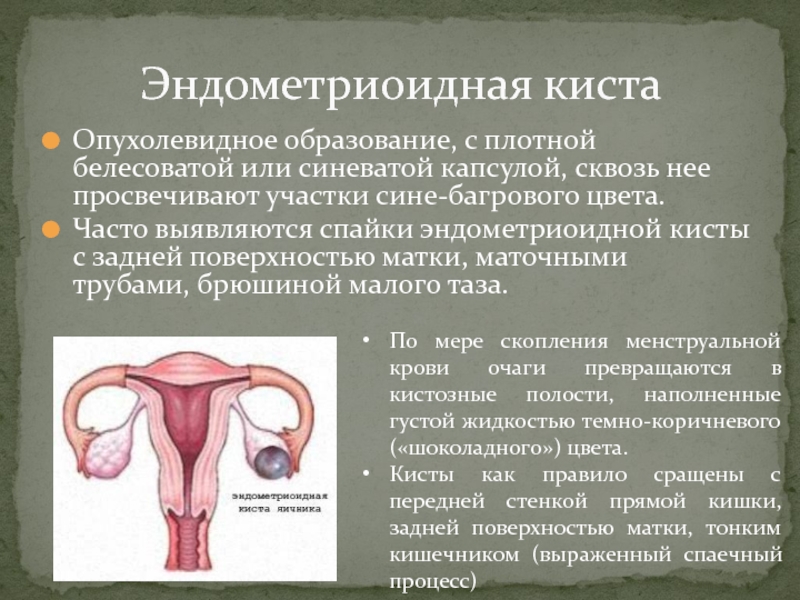 Эндометриоидная киста

Опухолевидное образование, с плотной белесоватой или синеватой капсулой, сквозь нее просвечивают участки сине-багрового цвета.

Часто выявляются спайки эндометриоидной кисты с задней поверхностью матки, маточными трубами, брюшиной малого таза.

эндометриоидная киста яичника

• По мере скопления менструальной крови очаги превращаются в кистозные полости, наполненные густой жидкостью темно-коричневого («шоколадного») цвета.

• Кисты как правило сращены с передней стенкой прямой кишки, задней поверхностью матки, тонким кишечником (выраженный спаечный процесс)